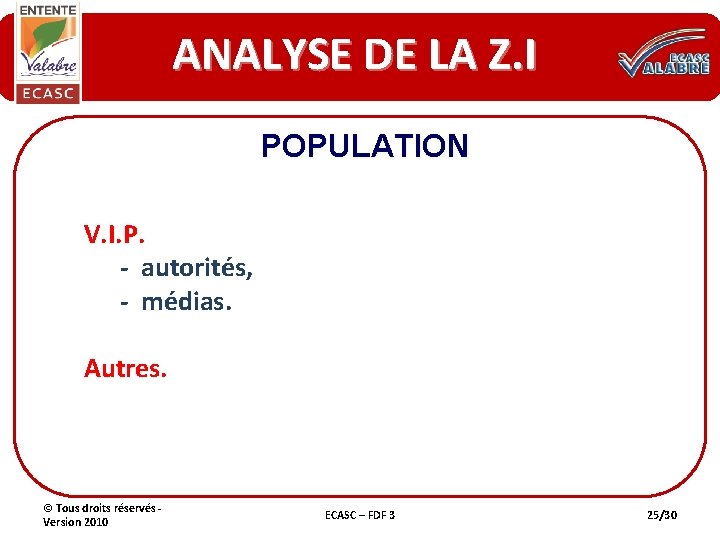 ENTENTE
Valabre
ECASC

ANALYSE DE LA Z.I

ECASC
VALABRE

POPULATION

V.I.P.
- autorités,
- médias.

Autres.

© Tous droits réservés - Version 2010

ECASC – FDF 3

25/30